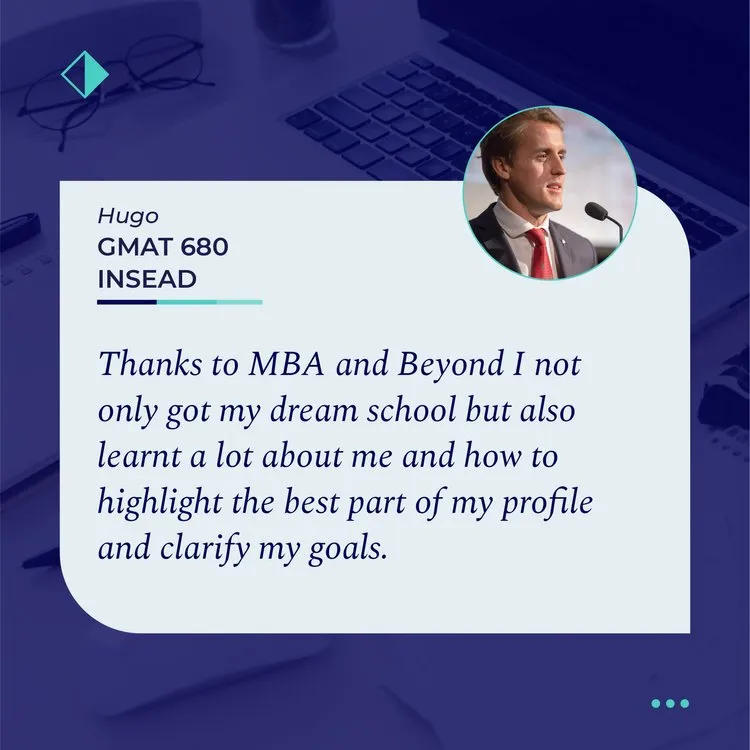 Hugo
GMAT 680
INSEAD

Thanks to MBA and Beyond I not only got my dream school but also learnt a lot about me and how to highlight the best part of my profile and clarify my goals.